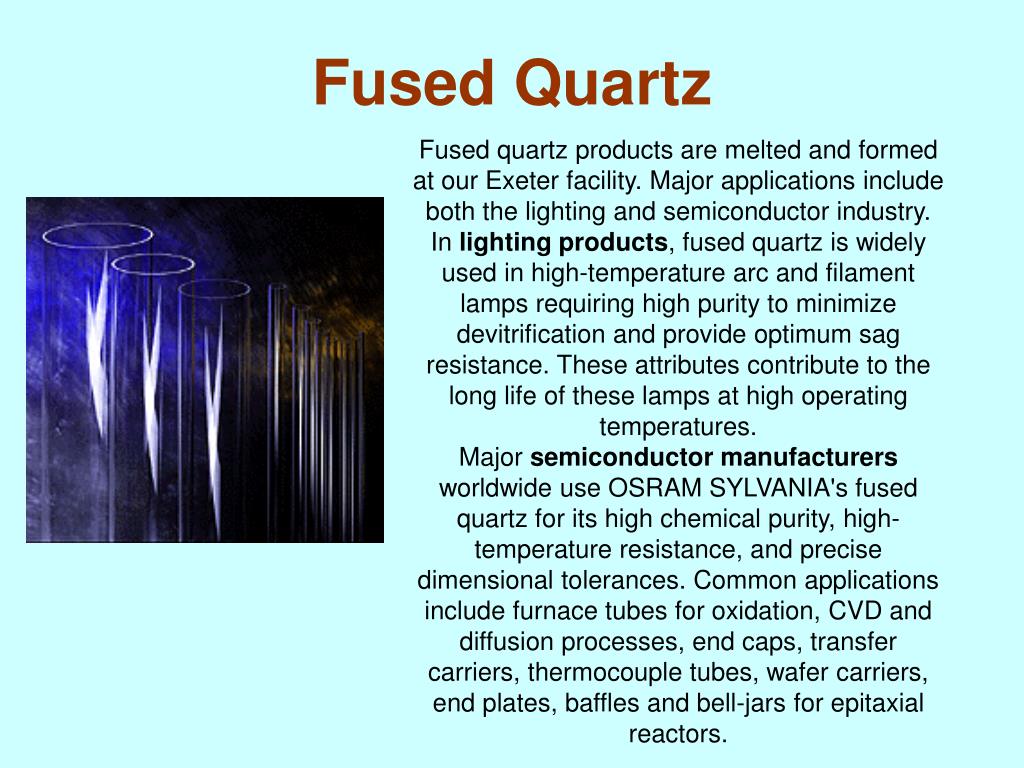 Fused Quartz

Fused quartz products are melted and formed at our Exeter facility. Major applications include both the lighting and semiconductor industry. In lighting products, fused quartz is widely used in high-temperature arc and filament lamps requiring high purity to minimize devitrification and provide optimum sag resistance. These attributes contribute to the long life of these lamps at high operating temperatures.
Major semiconductor manufacturers worldwide use OSRAM SYLVANIA's fused quartz for its high chemical purity, high-temperature resistance, and precise dimensional tolerances. Common applications include furnace tubes for oxidation, CVD and diffusion processes, end caps, transfer carriers, thermocouple tubes, wafer carriers, end plates, baffles and bell-jars for epitaxial reactors.